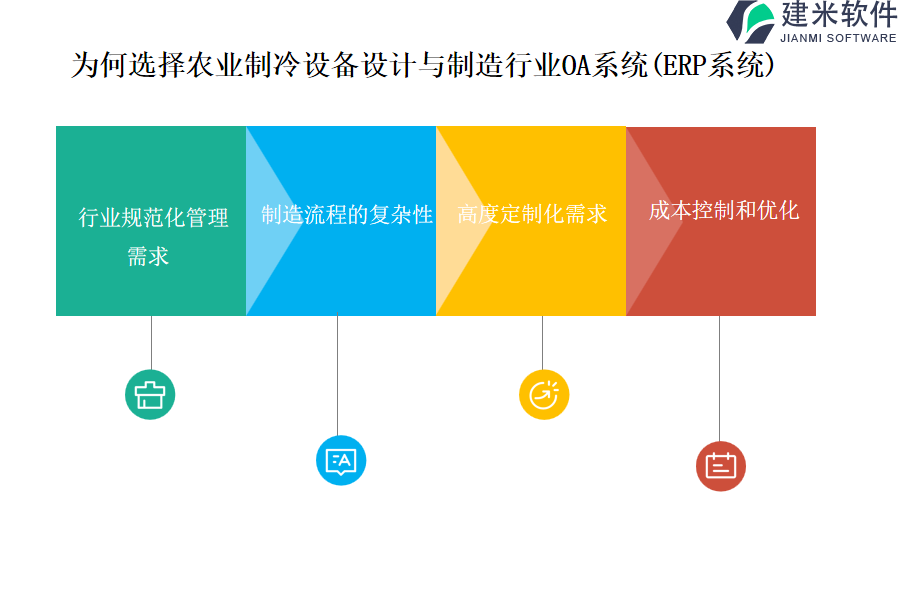 建米软件
JIANMI SOFTWARE

为何选择农业制冷设备设计与制造行业OA系统(ERP系统)

行业规范化管理需求

制造流程的复杂性

高度定制化需求

成本控制和优化